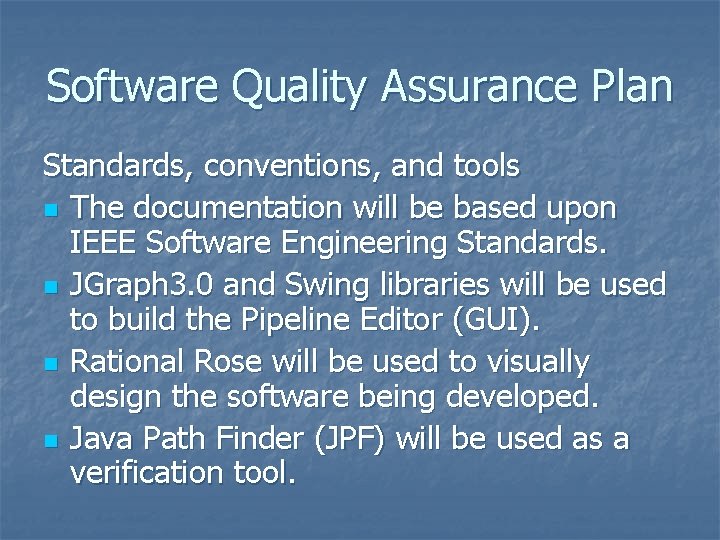 Software Quality Assurance Plan

Standards, conventions, and tools

- The documentation will be based upon IEEE Software Engineering Standards.
- JGraph3.0 and Swing libraries will be used to build the Pipeline Editor (GUI).
- Rational Rose will be used to visually design the software being developed.
- Java Path Finder (JPF) will be used as a verification tool.